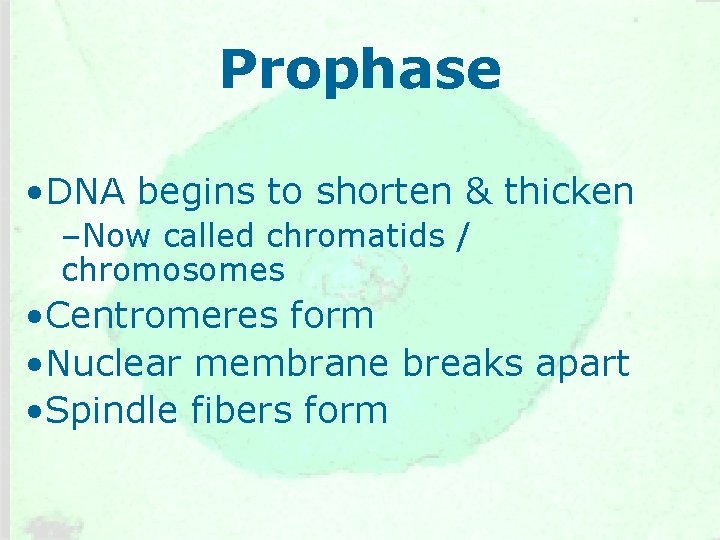 Prophase

•DNA begins to shorten & thicken

–Now called chromatids / chromosomes

•Centromeres form

•Nuclear membrane breaks apart

•Spindle fibers form